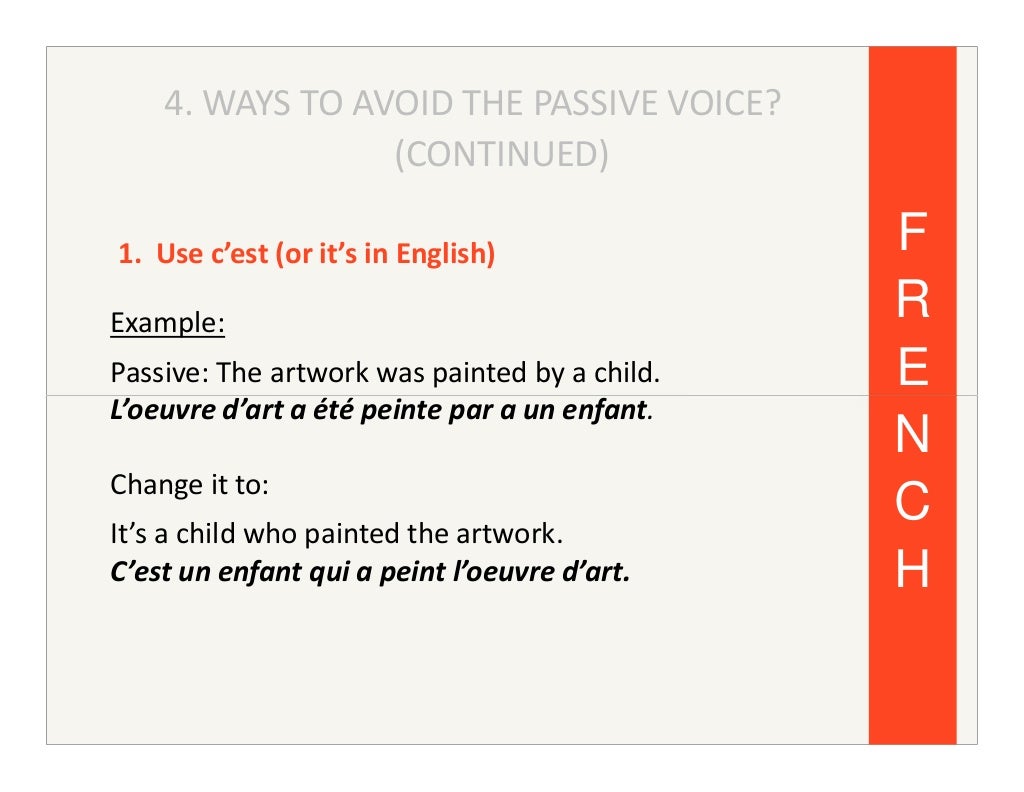 4. WAYS TO AVOID THE PASSIVE VOICE? (CONTINUED)

1. Use c'est (or it's in English)

Example:

Passive: The artwork was painted by a child.
L'oeuvre d'art a été peinte par a un enfant.

Change it to:

It's a child who painted the artwork.
C'est un enfant qui a peint l'oeuvre d'art.

F
R
E
N
C
H